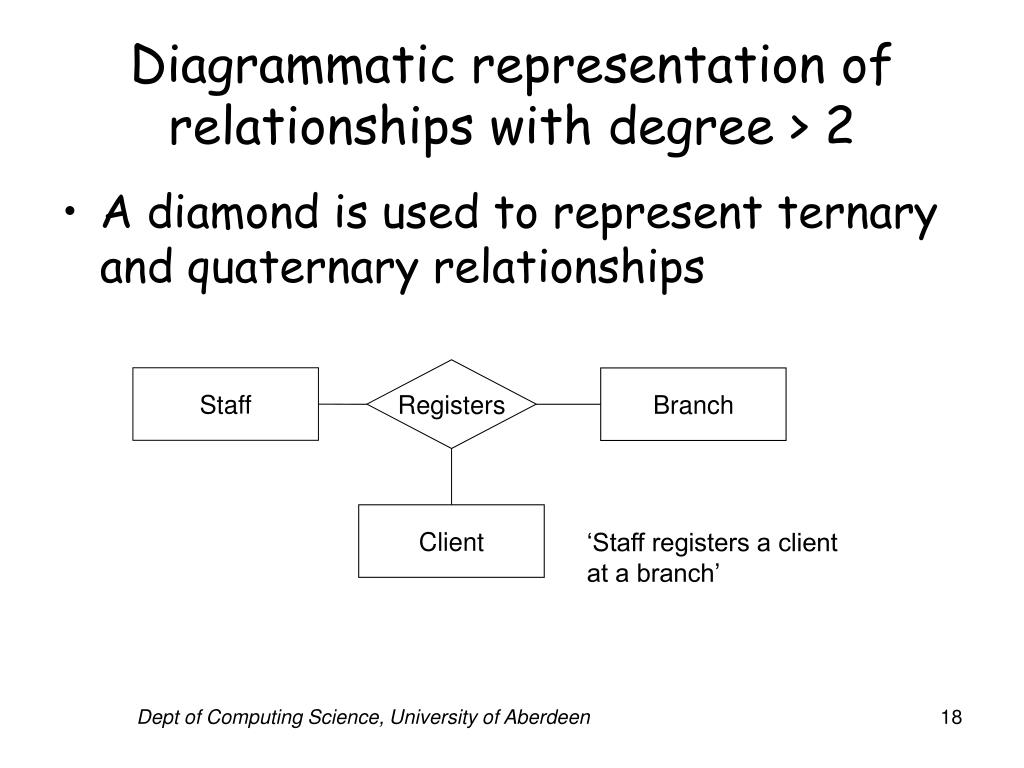 Diagrammatic representation of relationships with degree > 2

• A diamond is used to represent ternary and quaternary relationships

Staff

Registers

Branch

Client

‘Staff registers a client at a branch’

Dept of Computing Science, University of Aberdeen

18